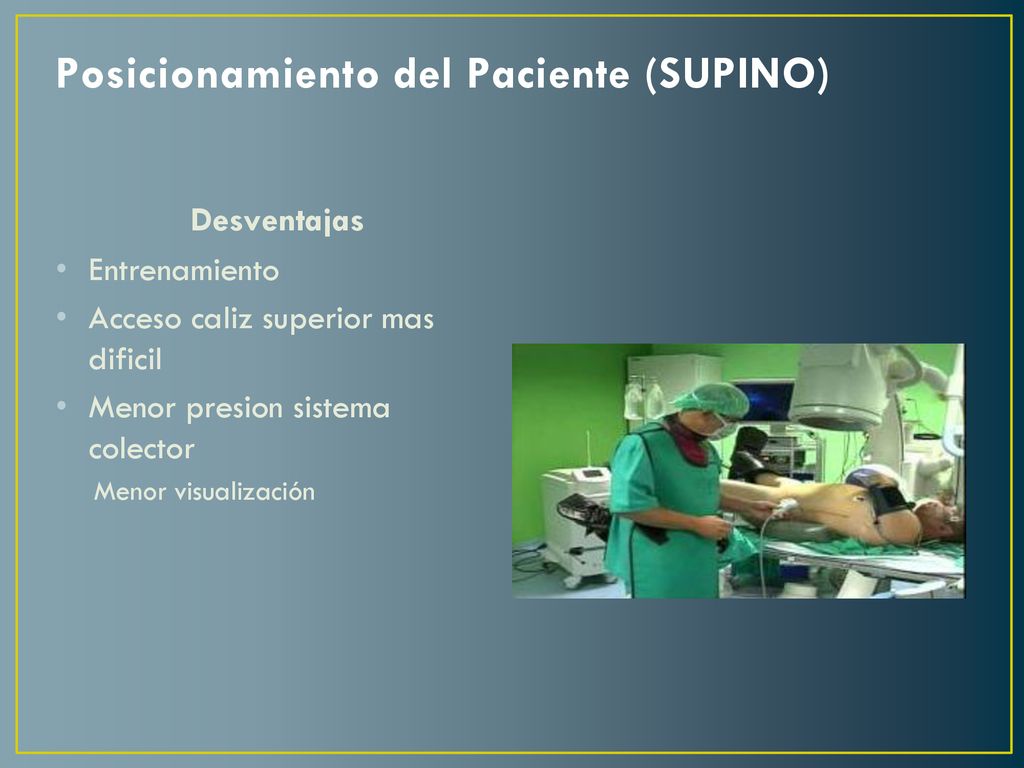 Posicionamiento del Paciente (SUPINO)

Desventajas

• Entrenamiento
• Acceso caliz superior mas dificil
• Menor presion sistema colector

Menor visualización